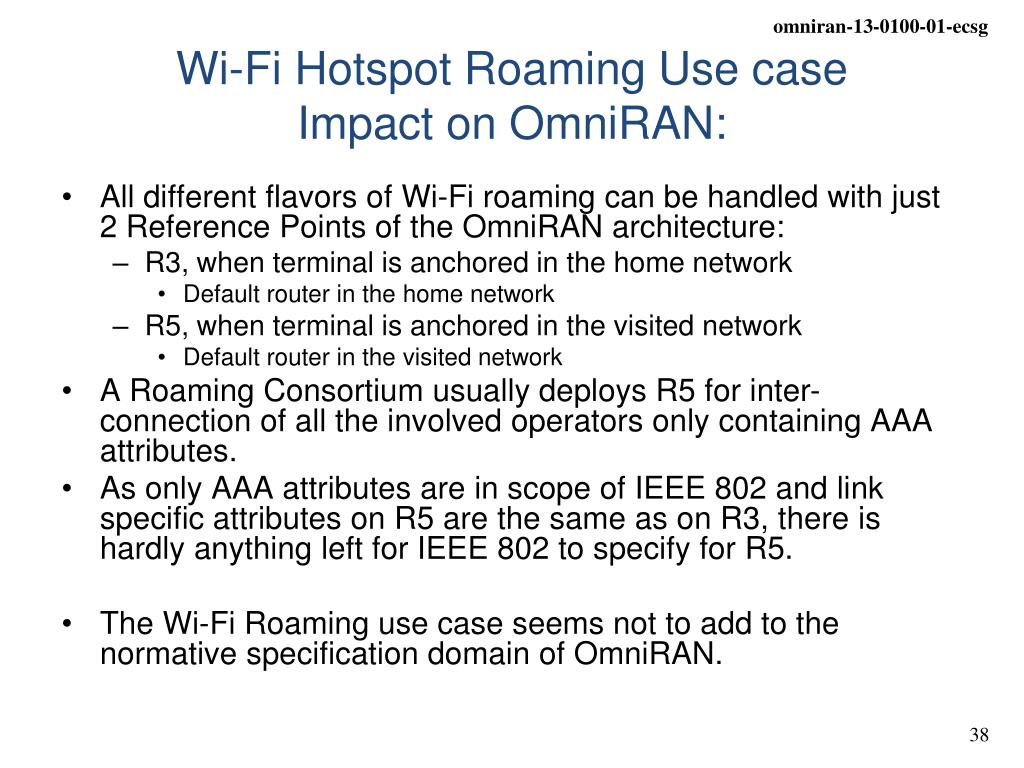 omniran-13-0100-01-ecsg

Wi-Fi Hotspot Roaming Use case
Impact on OmniRAN:

• All different flavors of Wi-Fi roaming can be handled with just 2 Reference Points of the OmniRAN architecture:
– R3, when terminal is anchored in the home network
• Default router in the home network
– R5, when terminal is anchored in the visited network
• Default router in the visited network
• A Roaming Consortium usually deploys R5 for inter-connection of all the involved operators only containing AAA attributes.
• As only AAA attributes are in scope of IEEE 802 and link specific attributes on R5 are the same as on R3, there is hardly anything left for IEEE 802 to specify for R5.

• The Wi-Fi Roaming use case seems not to add to the normative specification domain of OmniRAN.

38